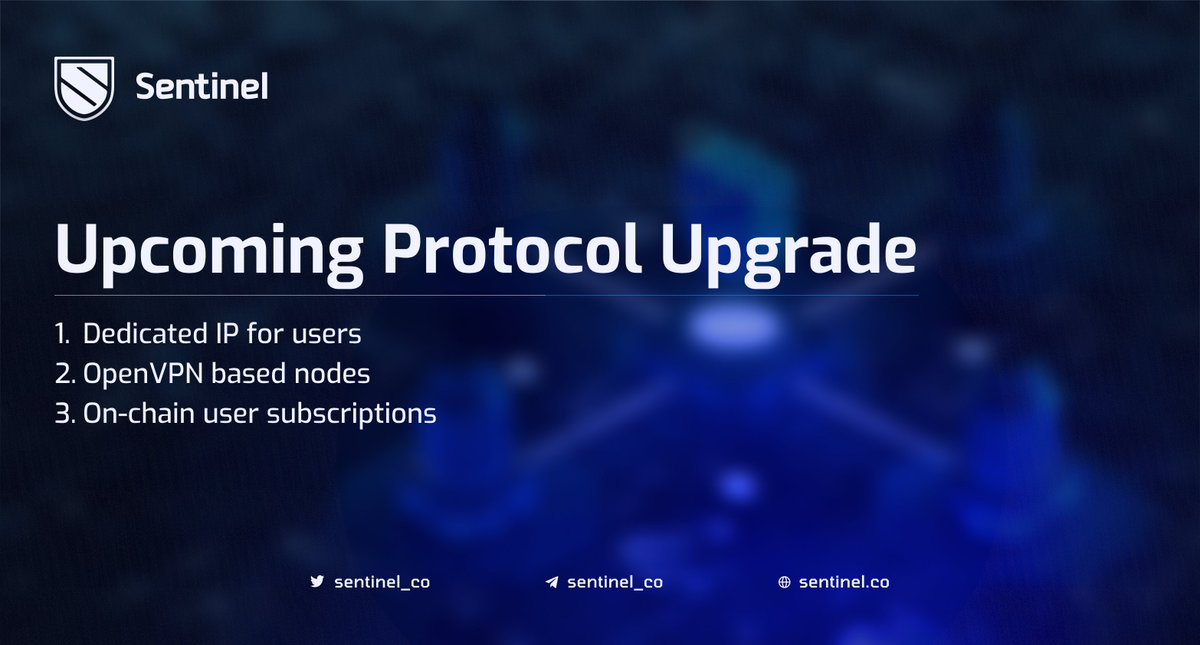 Sentinel

Upcoming Protocol Upgrade

1. Dedicated IP for users
2. OpenVPN based nodes
3. On-chain user subscriptions

sentinel_co sentinel_co sentinel.co